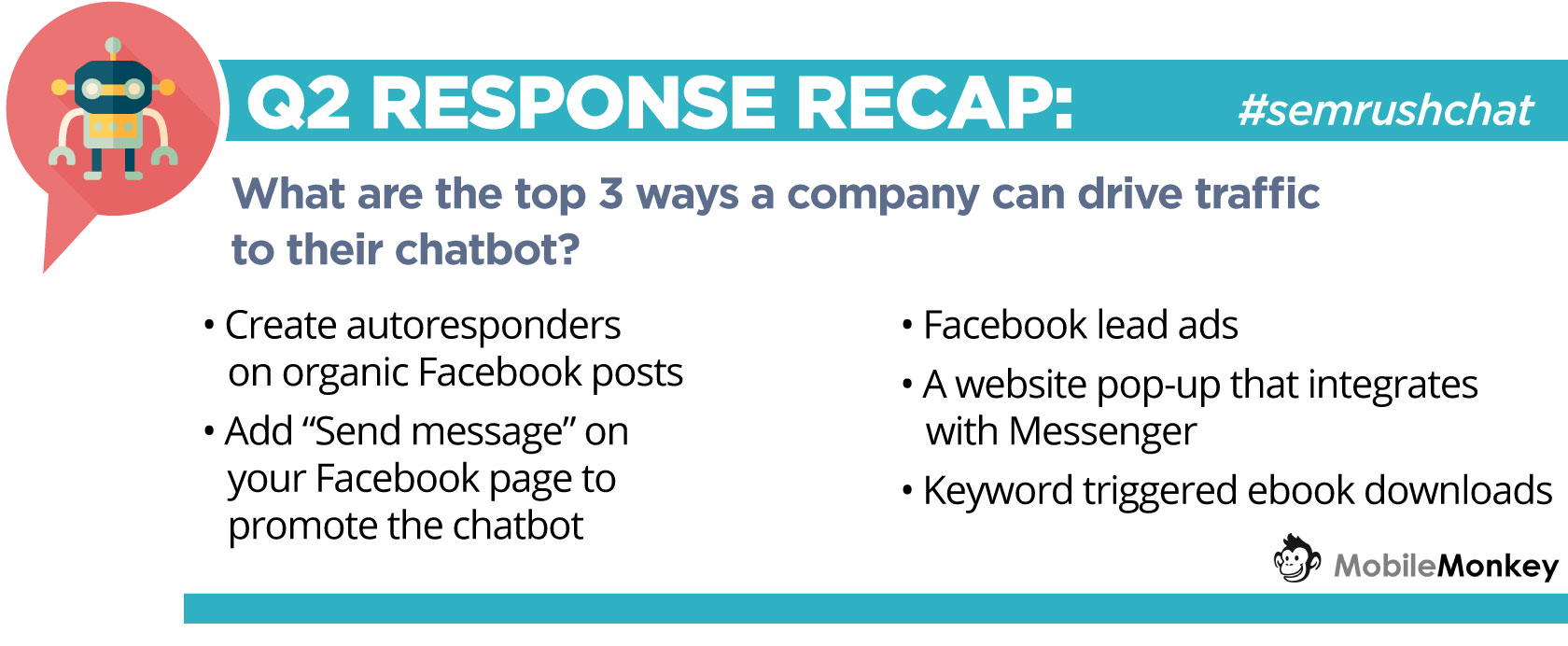 Q2 RESPONSE RECAP: #semrushchat

What are the top 3 ways a company can drive traffic to their chatbot?

• Create autoresponders on organic Facebook posts
• Add “Send message” on your Facebook page to promote the chatbot

• Facebook lead ads
• A website pop-up that integrates with Messenger
• Keyword triggered ebook downloads

MobileMonkey